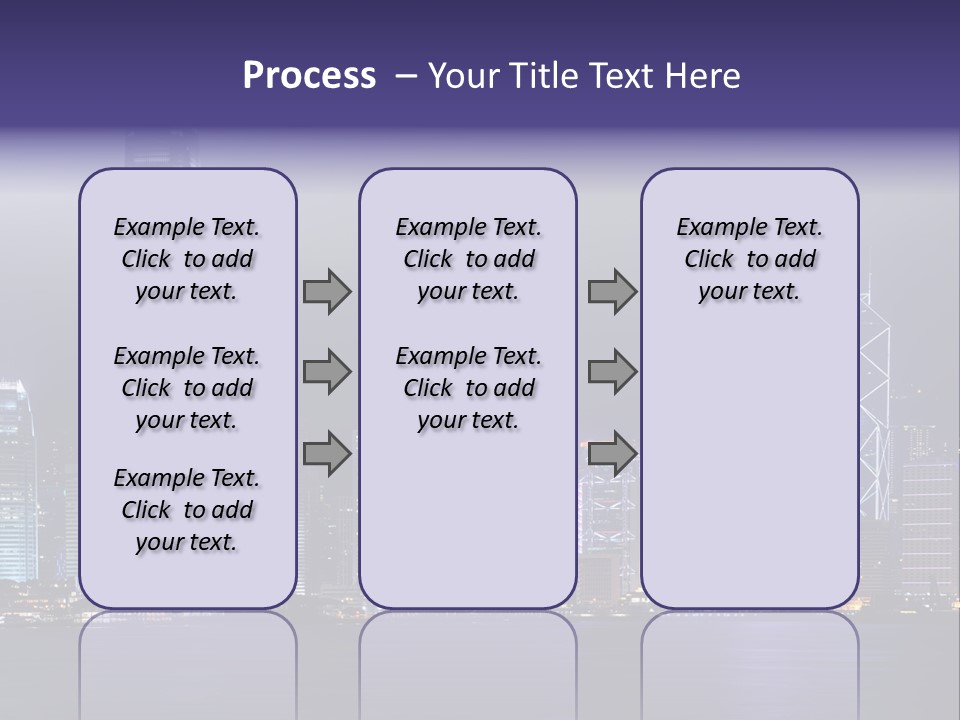 Process – Your Title Text Here

Example Text. Click to add your text.

Example Text. Click to add your text.

Example Text. Click to add your text.

Example Text. Click to add your text.

Example Text. Click to add your text.

Example Text. Click to add your text.